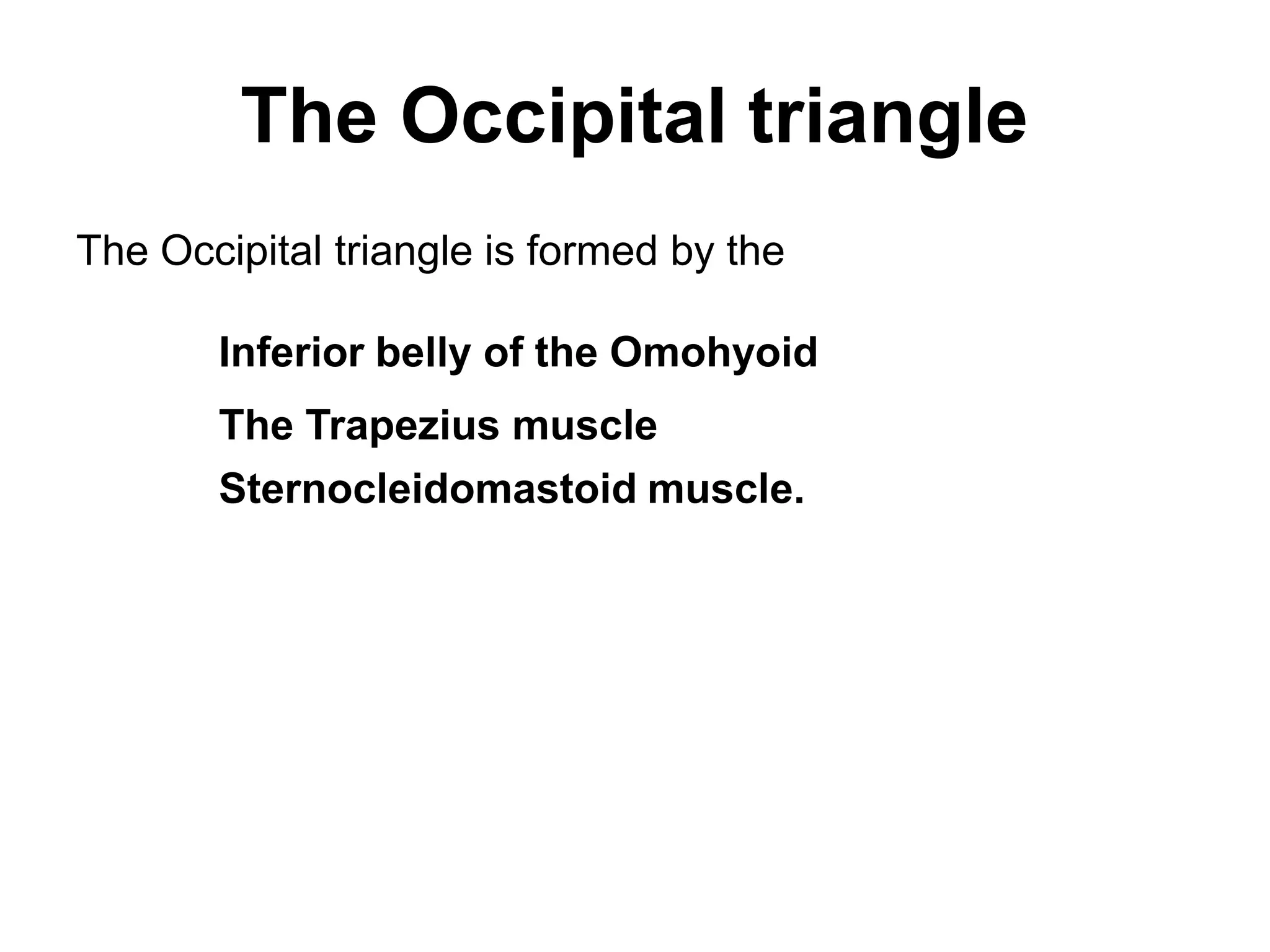 The Occipital triangle

The Occipital triangle is formed by the

Inferior belly of the Omohyoid

The Trapezius muscle

Sternocleidomastoid muscle.